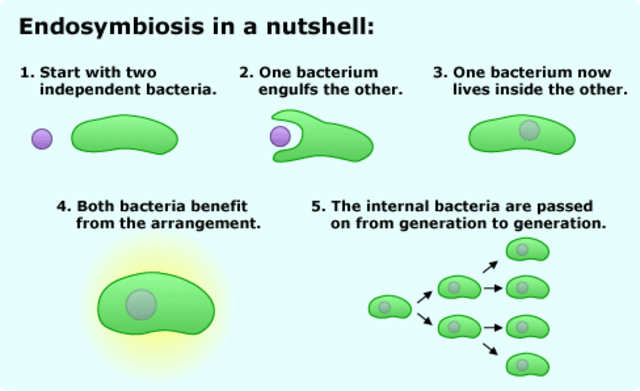 Endosymbiosis in a nutshell:

1. Start with two independent bacteria.

2. One bacterium engulfs the other.

3. One bacterium now lives inside the other.

4. Both bacteria benefit from the arrangement.

5. The internal bacteria are passed on from generation to generation.